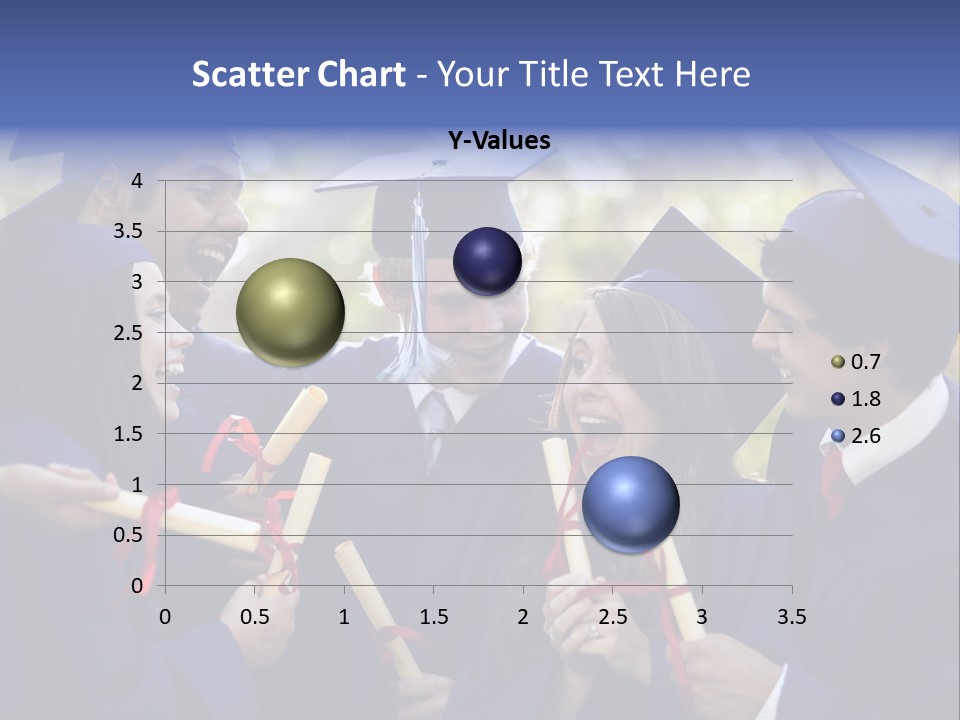 Scatter Chart - Your Title Text Here

Y-Values

4
3.5
3
2.5
2
1.5
1
0.5
0

0 0.5 1 1.5 2 2.5 3 3.5

0.7
1.8
2.6